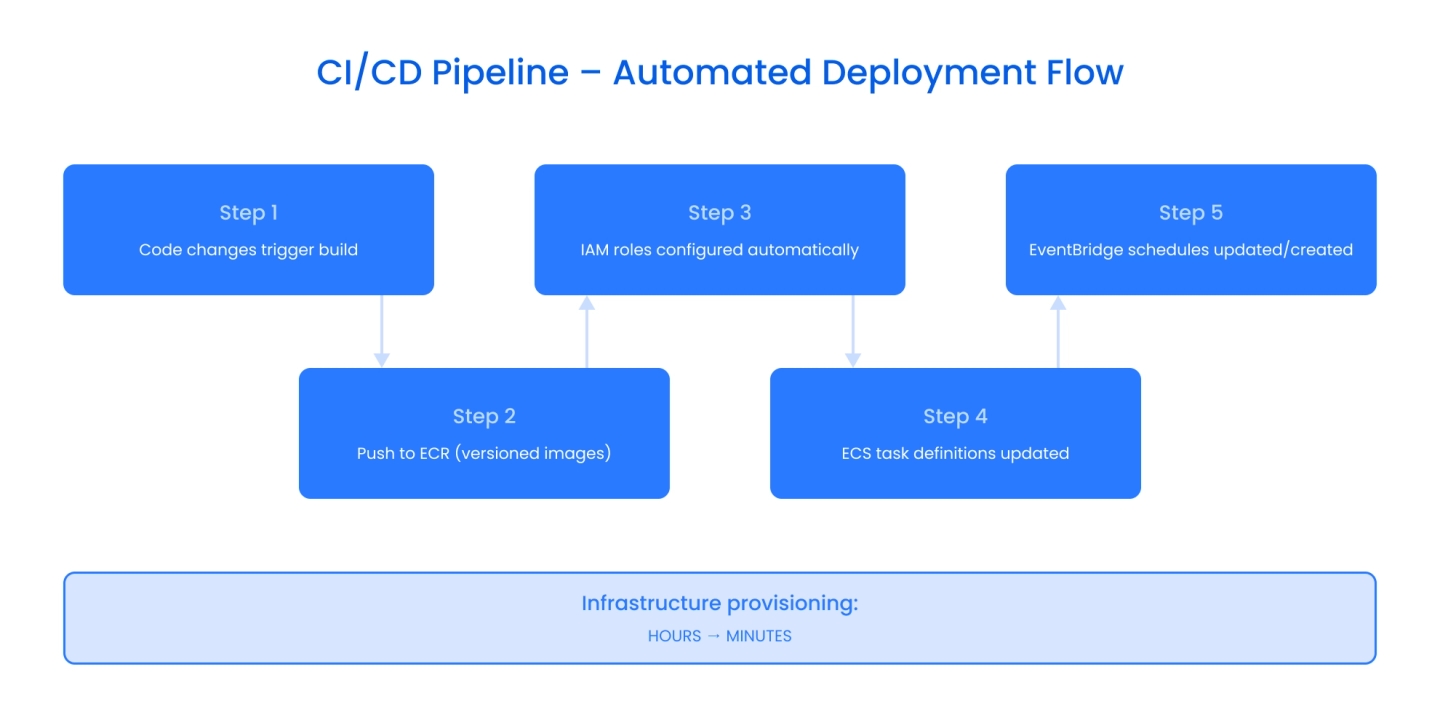 CI/CD Pipeline – Automated Deployment Flow

Step 1
Code changes trigger build

Step 2
Push to ECR (versioned images)

Step 3
IAM roles configured automatically

Step 4
ECS task definitions updated

Step 5
EventBridge schedules updated/created

Infrastructure provisioning:
HOURS → MINUTES